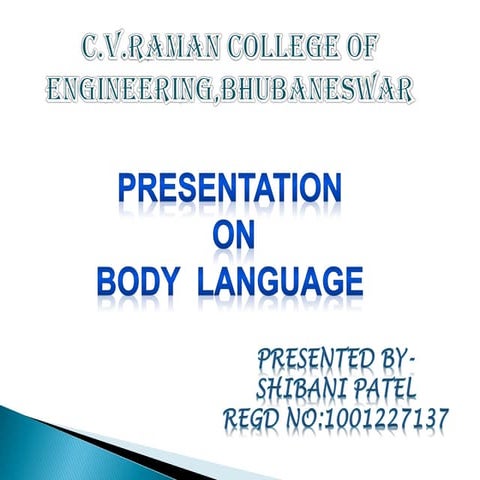 C.V.RAMAN COLLEGE OF ENGINEERING,BHUBANESWAR

PRESENTATION
ON
BODY LANGUAGE

PRESENTED BY-
SHIBANI PATEL
REGD NO:1001227137